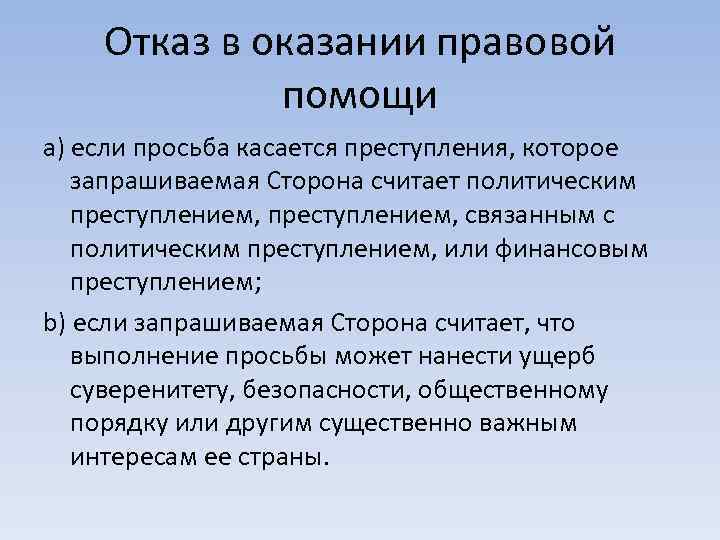 Отказ в оказании правовой помощи

a) если просьба касается преступления, которое запрашиваемая Сторона считает политическим преступлением, преступлением, связанным с политическим преступлением, или финансовым преступлением;

b) если запрашиваемая Сторона считает, что выполнение просьбы может нанести ущерб суверенитету, безопасности, общественному порядку или другим существенно важным интересам ее страны.